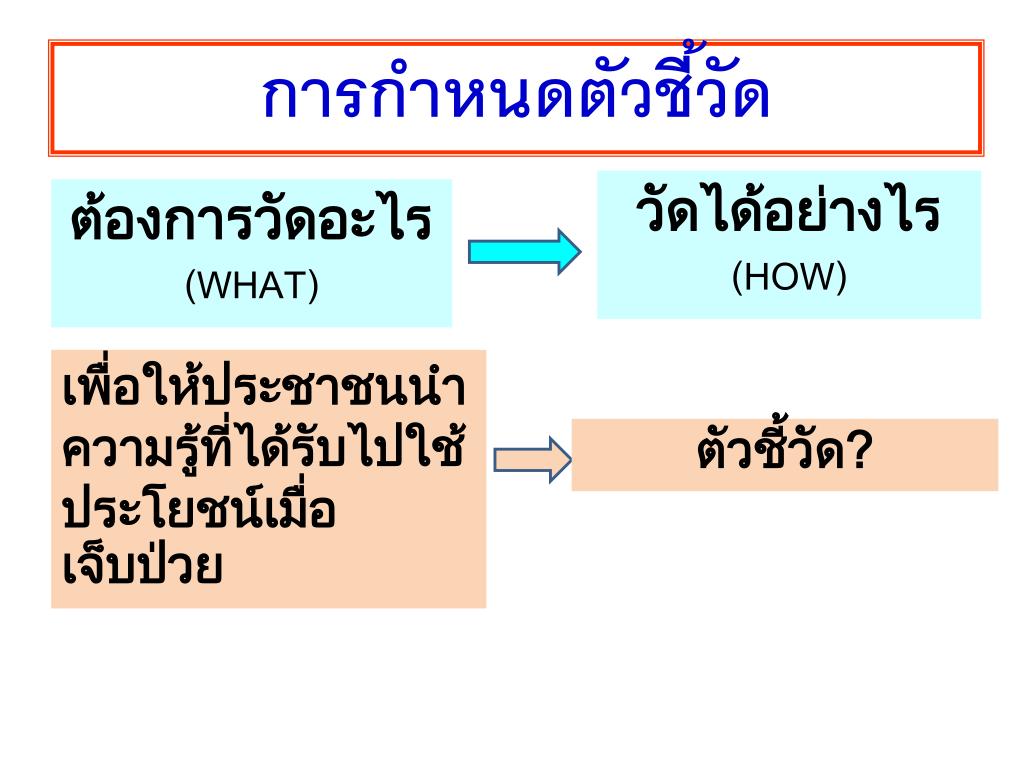 การกำหนดตัวชี้วัด

ต้องการวัดอะไร
(WHAT)

วัดได้อย่างไร
(HOW)

เพื่อให้ประชาชนนำความรู้ที่ได้รับไปใช้ประโยชน์เมื่อเจ็บป่วย

ตัวชี้วัด?